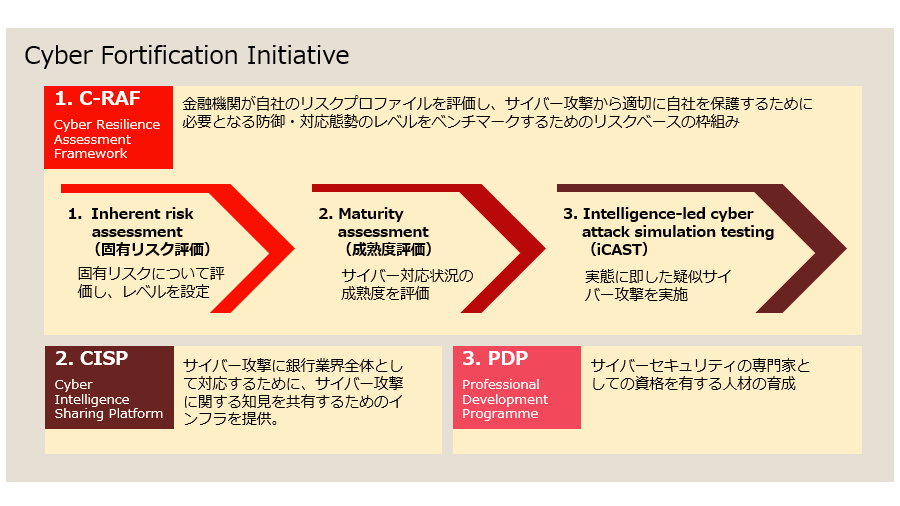 Cyber Fortification Initiative

1. C-RAF
Cyber Resilience Assessment Framework

金融機関が自社のリスクプロファイルを評価し、サイバー攻撃から適切に自社を保護するために必要となる防御・対応態勢のレベルをベンチマークするためのリスクベースの枠組み

1. Inherent risk assessment
（固有リスク評価）
固有リスクについて評価し、レベルを設定

2. Maturity assessment
（成熟度評価）
サイバー対応状況の成熟度を評価

3. Intelligence-led cyber attack simulation testing
（iCAST）
実態に即した疑似サイバー攻撃を実施

2. CISP
Cyber Intelligence Sharing Platform

サイバー攻撃に銀行業界全体として対応するために、サイバー攻撃に関する知見を共有するためのインフラを提供。

3. PDP
Professional Development Programme

サイバーセキュリティの専門家としての資格を有する人材の育成